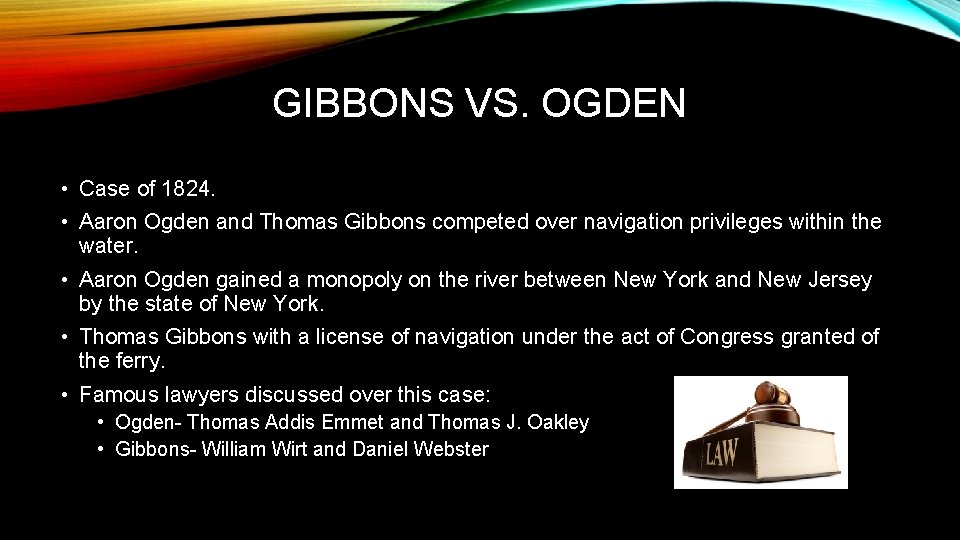 GIBBONS VS. OGDEN

• Case of 1824.
• Aaron Ogden and Thomas Gibbons competed over navigation privileges within the water.
• Aaron Ogden gained a monopoly on the river between New York and New Jersey by the state of New York.
• Thomas Gibbons with a license of navigation under the act of Congress granted of the ferry.
• Famous lawyers discussed over this case:
• Ogden- Thomas Addis Emmet and Thomas J. Oakley
• Gibbons- William Wirt and Daniel Webster

LAW